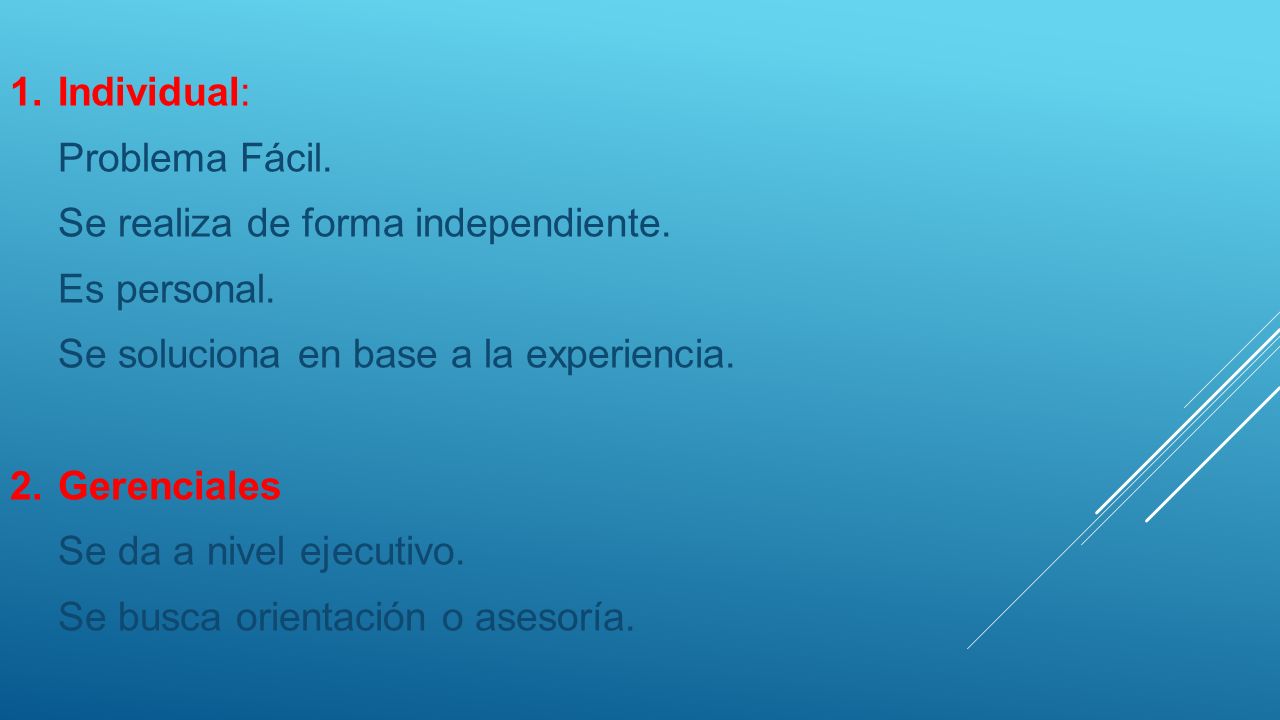 1. Individual:
Problema Fácil.
Se realiza de forma independiente.
Es personal.
Se soluciona en base a la experiencia.

2. Gerenciales
Se da a nivel ejecutivo.
Se busca orientación o asesoría.